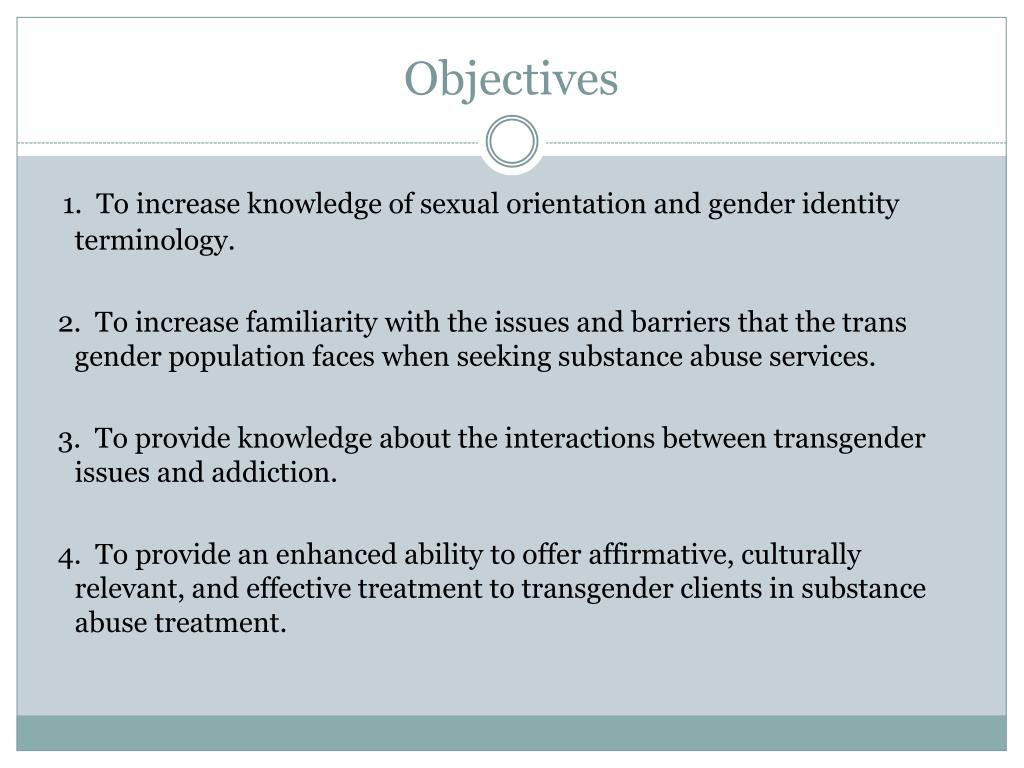 Objectives

1. To increase knowledge of sexual orientation and gender identity terminology.

2. To increase familiarity with the issues and barriers that the trans gender population faces when seeking substance abuse services.

3. To provide knowledge about the interactions between transgender issues and addiction.

4. To provide an enhanced ability to offer affirmative, culturally relevant, and effective treatment to transgender clients in substance abuse treatment.